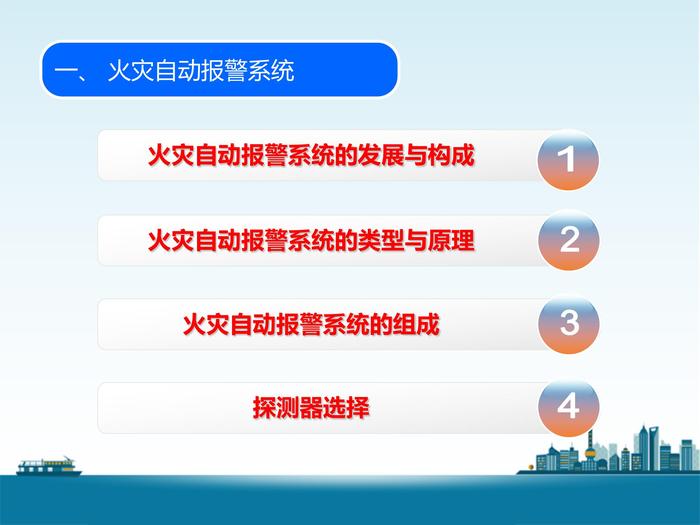 一、 火灾自动报警系统

火灾自动报警系统的发展与构成

1

火灾自动报警系统的类型与原理

2

火灾自动报警系统的组成

3

探测器选择

4